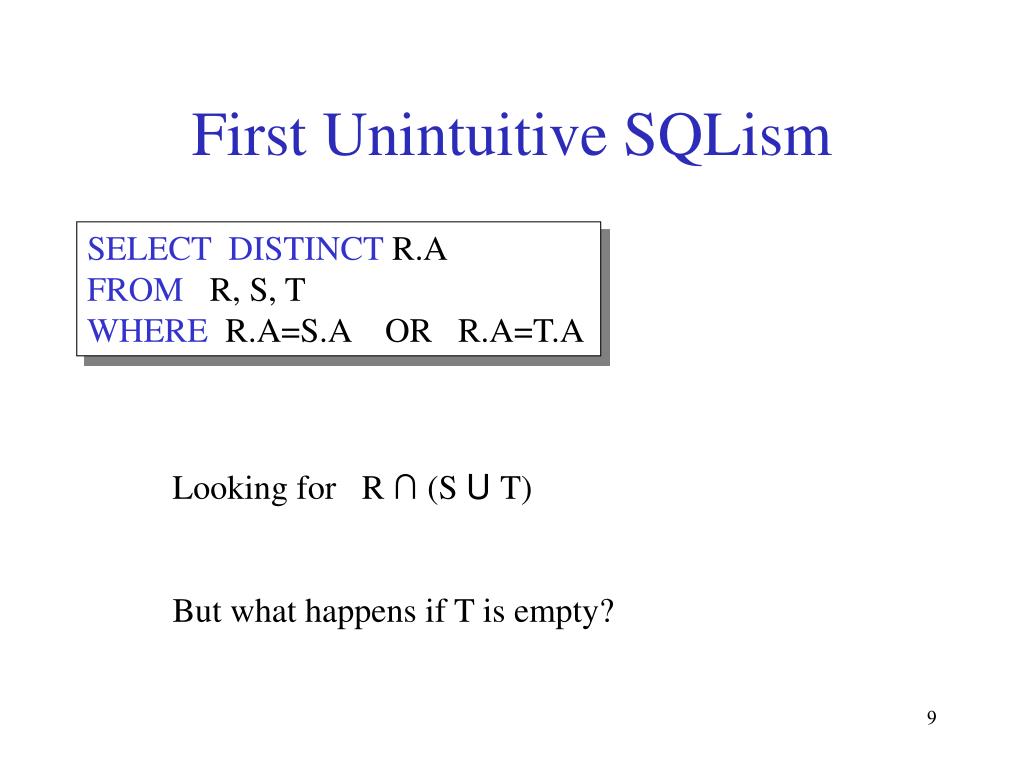 First Unintuitive SQLism

SELECT DISTINCT R.A
FROM R, S, T
WHERE R.A=S.A OR R.A=T.A

Looking for $R \cap (S \cup T)$

But what happens if T is empty?

9